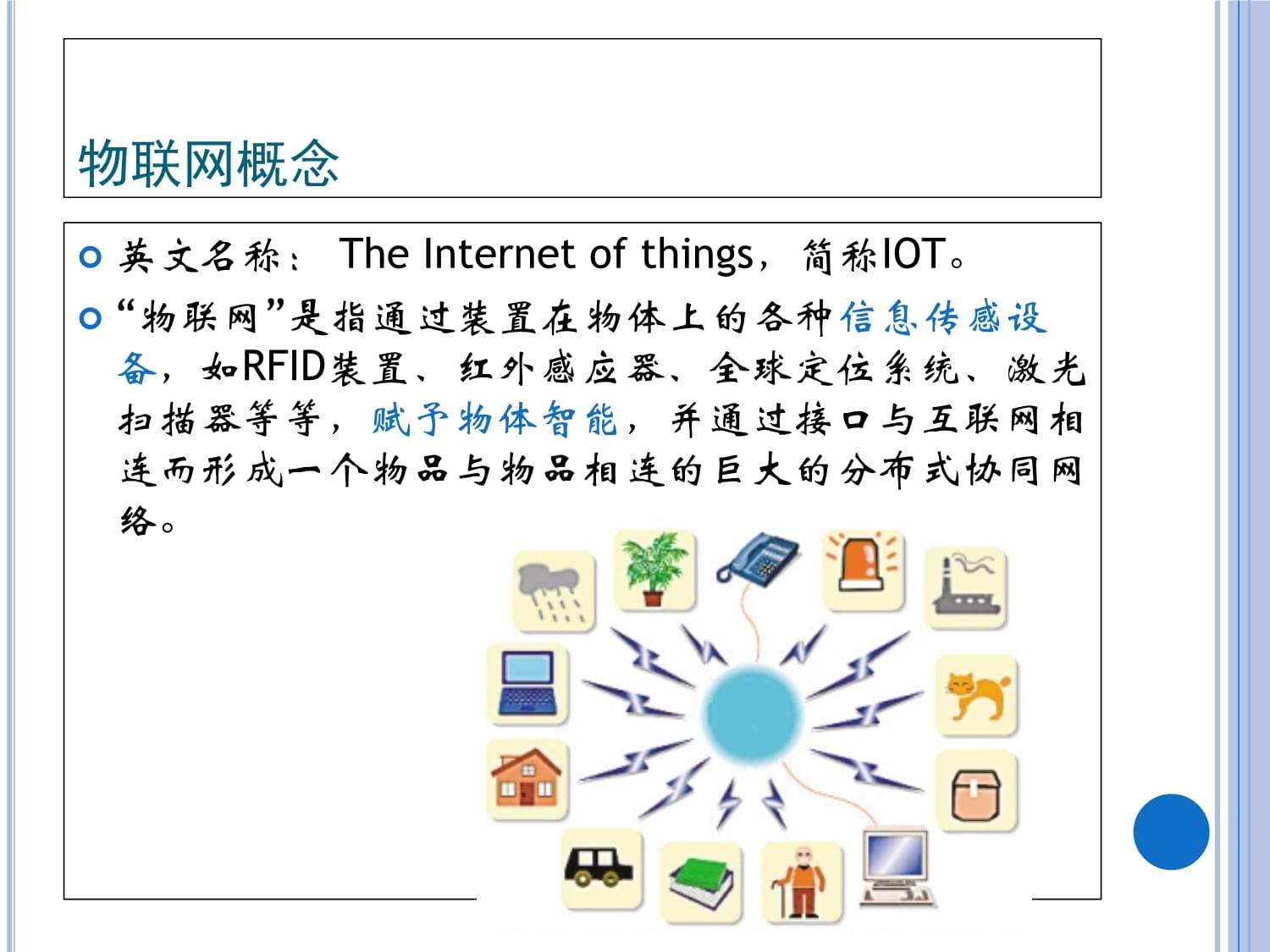 物联网概念

英文名称： The Internet of things，简称IOT。

“物联网”是指通过装置在物体上的各种信息传感设备，如RFID装置、红外感应器、全球定位系统、激光扫描器等等，赋予物体智能，并通过接口与互联网相连而形成一个物品与物品相连的巨大的分布式协同网络。